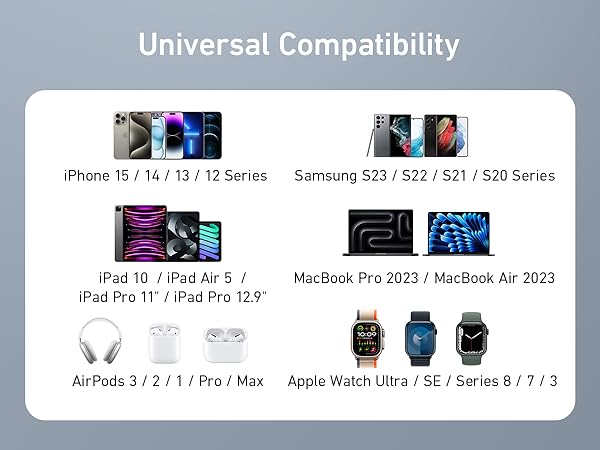 Universal Compatibility

iPhone 15 / 14 / 13 / 12 Series

Samsung S23 / S22 / S21 / S20 Series

iPad 10 / iPad Air 5 / iPad Pro 11" / iPad Pro 12.9"

MacBook Pro 2023 / MacBook Air 2023

AirPods 3 / 2 / 1 / Pro / Max

Apple Watch Ultra / SE / Series 8 / 7 / 3